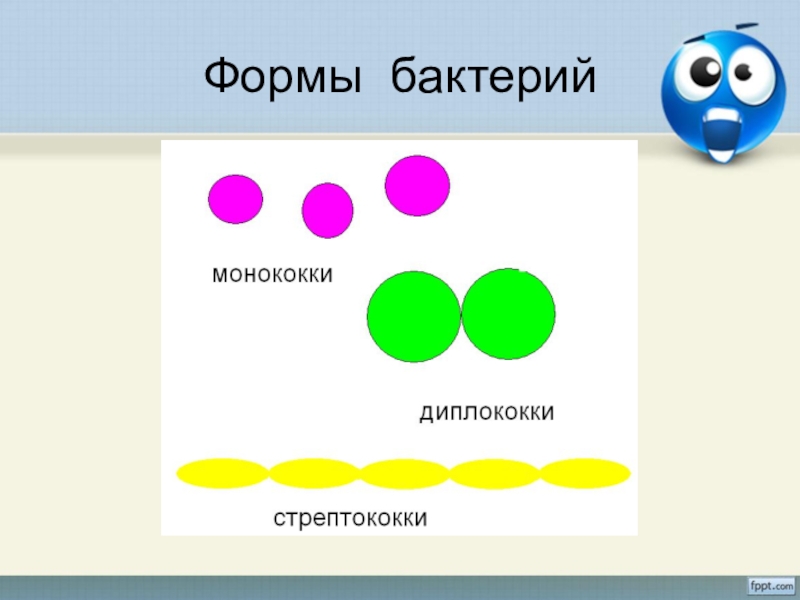 Формы бактерий

монококки

диплококки

стрептококки

fppt.com